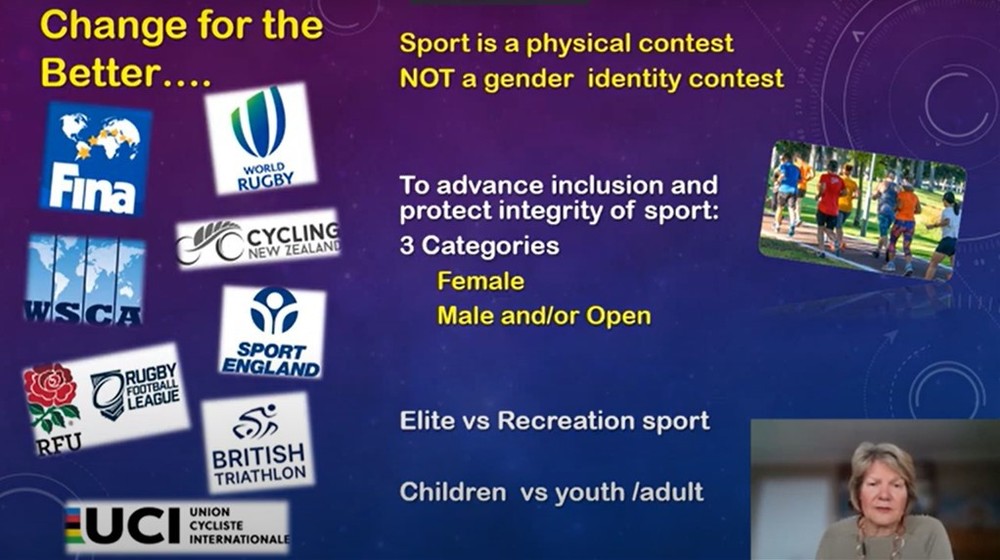 Change for the Better….

Fina

WORLD RUGBY

CYCLING NEW ZEALAND

WSCA

SPORT ENGLAND

RFU

RUGBY FOOTBALL LEAGUE

BRITISH TRIATHLON

UCI UNION CYCLISTE INTERNATIONALE

Sport is a physical contest
NOT a gender identity contest

To advance inclusion and protect integrity of sport:
3 Categories
Female
Male and/or Open

Elite vs Recreation sport

Children vs youth /adult